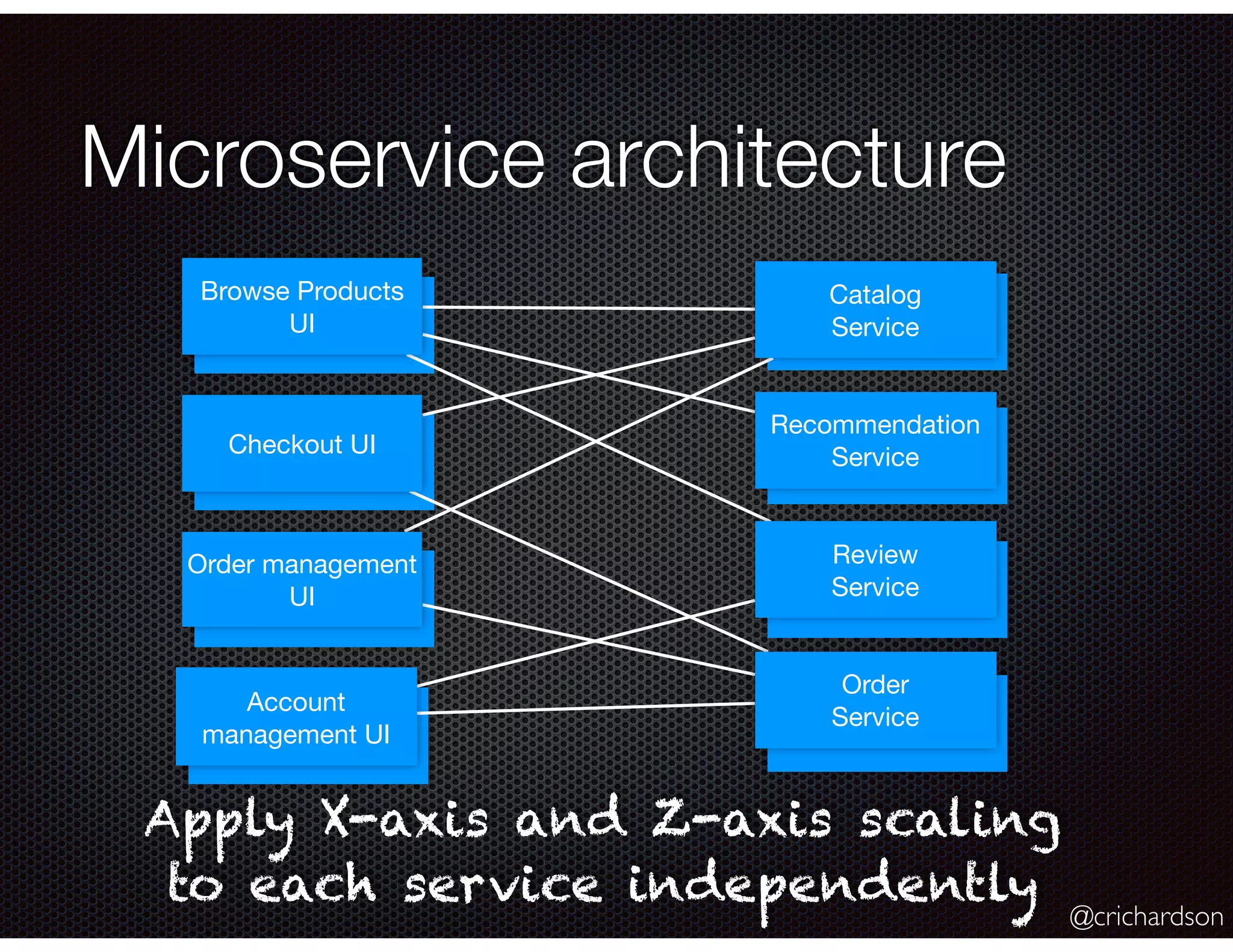 Microservice architecture

Browse Products UI

Checkout UI

Order management UI

Account management UI

Catalog Service

Recommendation Service

Review Service

Order Service

Apply X-axis and Z-axis scaling to each service independently

@crichardson